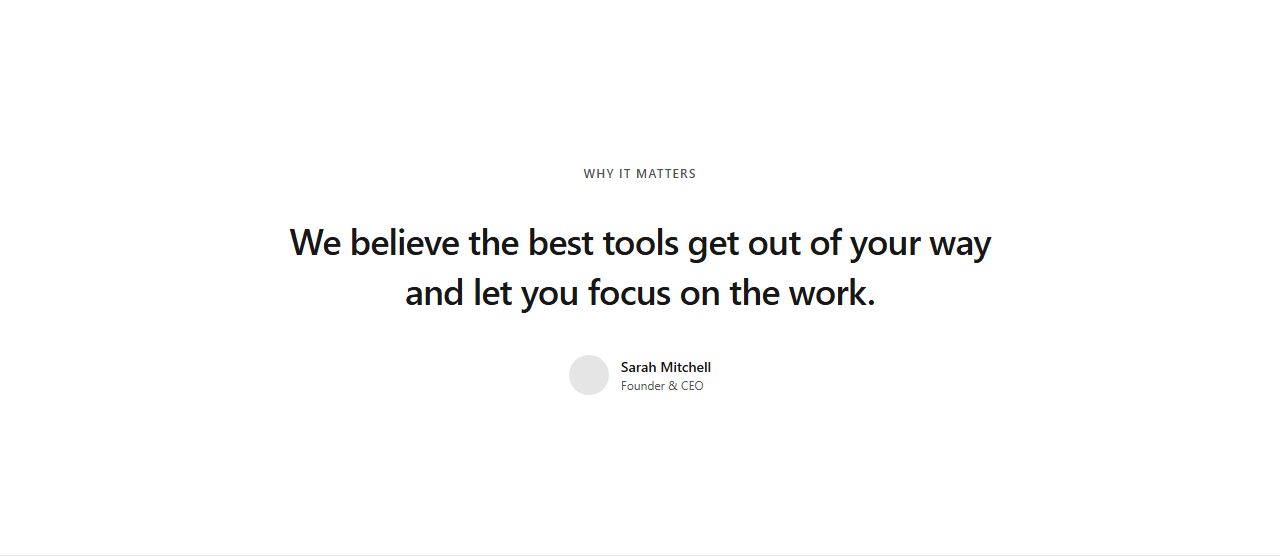 WHY IT MATTERS

We believe the best tools get out of your way and let you focus on the work.

Sarah Mitchell
Founder & CEO